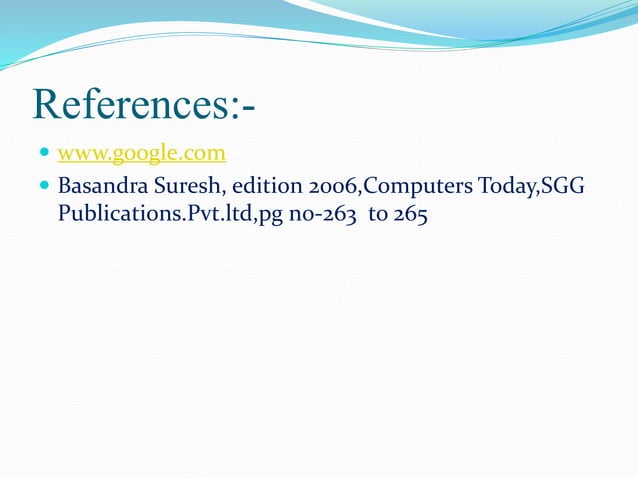 References:-

- www.google.com
- Basandra Suresh, edition 2006,Computers Today,SGG Publications.Pvt.ltd,pg no-263 to 265